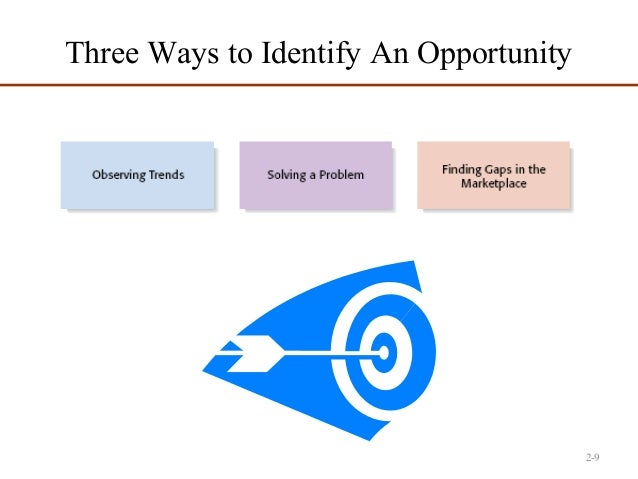 Three Ways to Identify An Opportunity

Observing Trends

Solving a Problem

Finding Gaps in the Marketplace

2-9